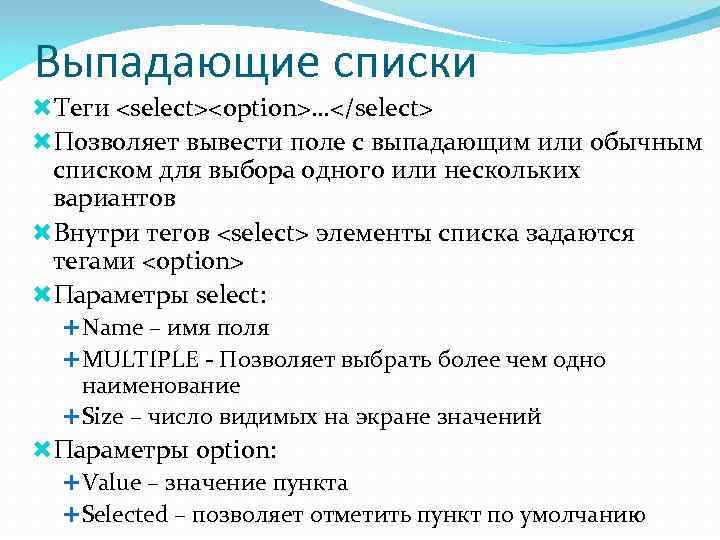 Выпадающие списки

Теги <select><option>…</select>

Позволяет вывести поле с выпадающим или обычным списком для выбора одного или нескольких вариантов

Внутри тегов <select> элементы списка задаются тегами <option>

Параметры select:

Name – имя поля

MULTIPLE - Позволяет выбрать более чем одно наименование

Size – число видимых на экране значений

Параметры option:

Value – значение пункта

Selected – позволяет отметить пункт по умолчанию